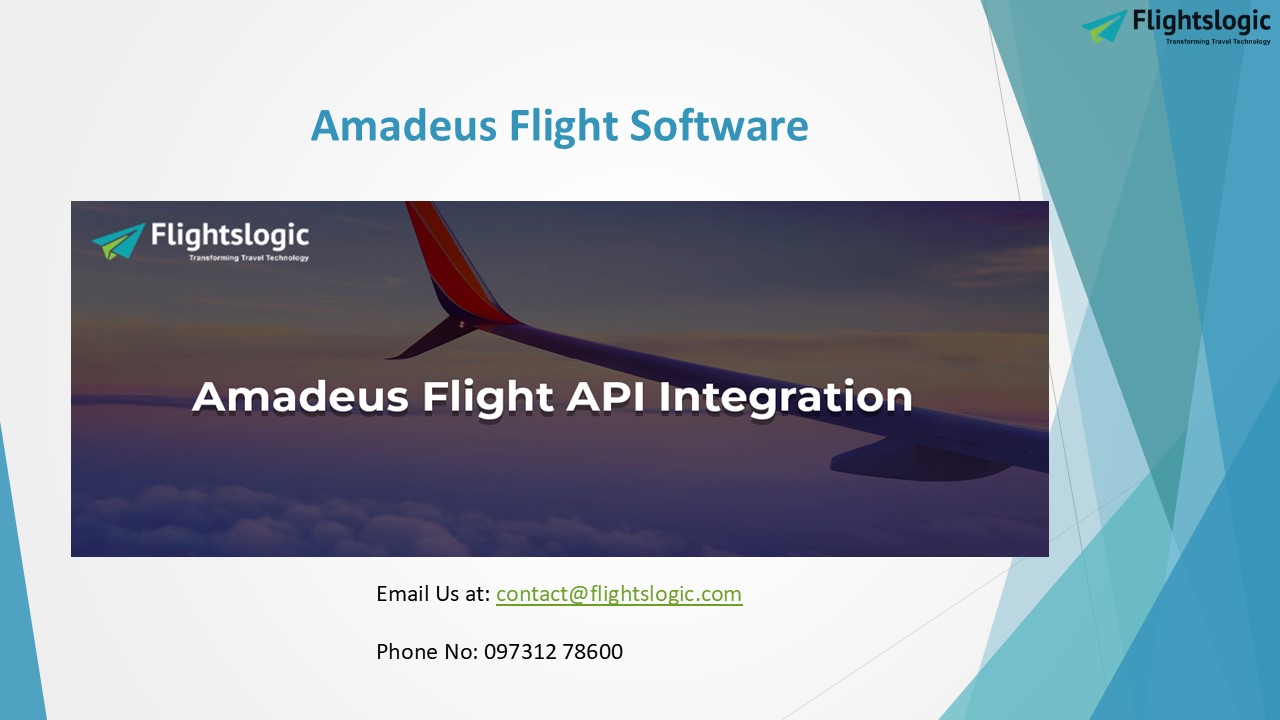 Flightslogic
Transforming Travel Technology

Amadeus Flight Software

Flightslogic
Transforming Travel Technology

Amadeus Flight API Integration

Email Us at: contact@flightslogic.com

Phone No: 097312 78600